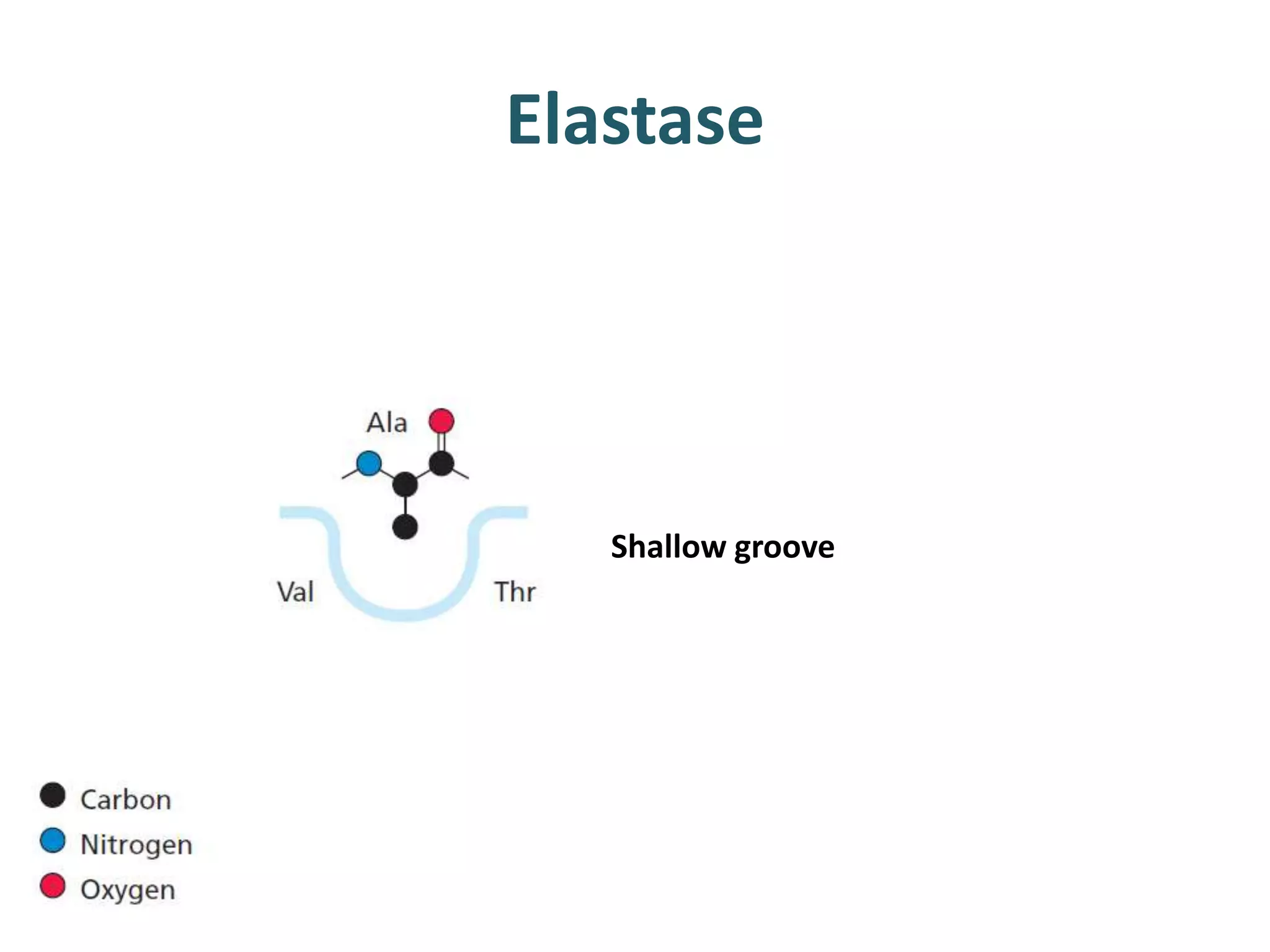 Elastase

Ala

Val

Thr

Shallow groove

Carbon

Nitrogen

Oxygen